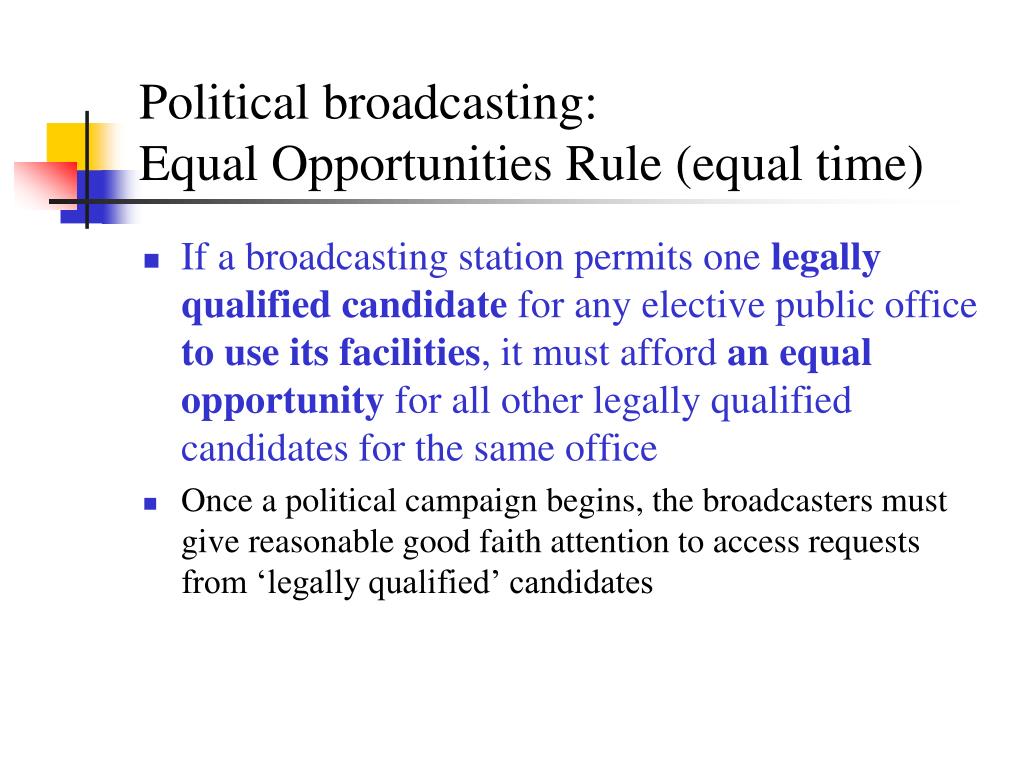 Political broadcasting:
Equal Opportunities Rule (equal time)

- If a broadcasting station permits one legally qualified candidate for any elective public office to use its facilities, it must afford an equal opportunity for all other legally qualified candidates for the same office
- Once a political campaign begins, the broadcasters must give reasonable good faith attention to access requests from ‘legally qualified’ candidates